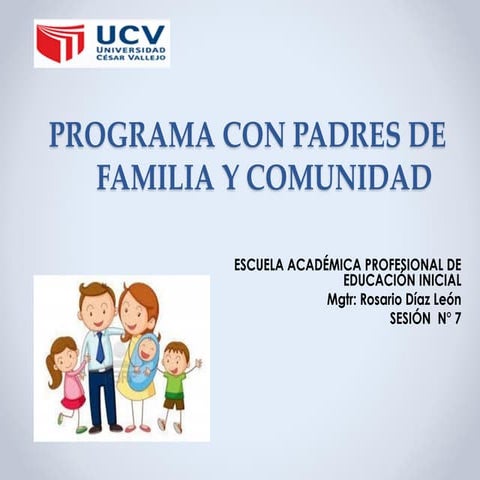 UCV
UNIVERSIDAD
CÉSAR VALLEJO

PROGRAMA CON PADRES DE FAMILIA Y COMUNIDAD

ESCUELA ACADÉMICA PROFESIONAL DE EDUCACIÓN INICIAL
Mgtr: Rosario Díaz León
SESIÓN N° 7